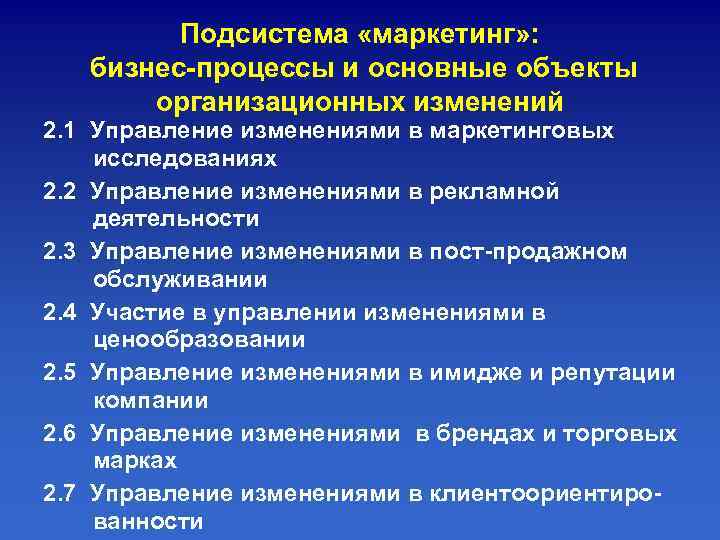 Подсистема «маркетинг»:
бизнес-процессы и основные объекты организационных изменений

2.1 Управление изменениями в маркетинговых исследованиях

2.2 Управление изменениями в рекламной деятельности

2.3 Управление изменениями в пост-продажном обслуживании

2.4 Участие в управлении изменениями в ценообразовании

2.5 Управление изменениями в имидже и репутации компании

2.6 Управление изменениями в брендах и торговых марках

2.7 Управление изменениями в клиентоориентированности